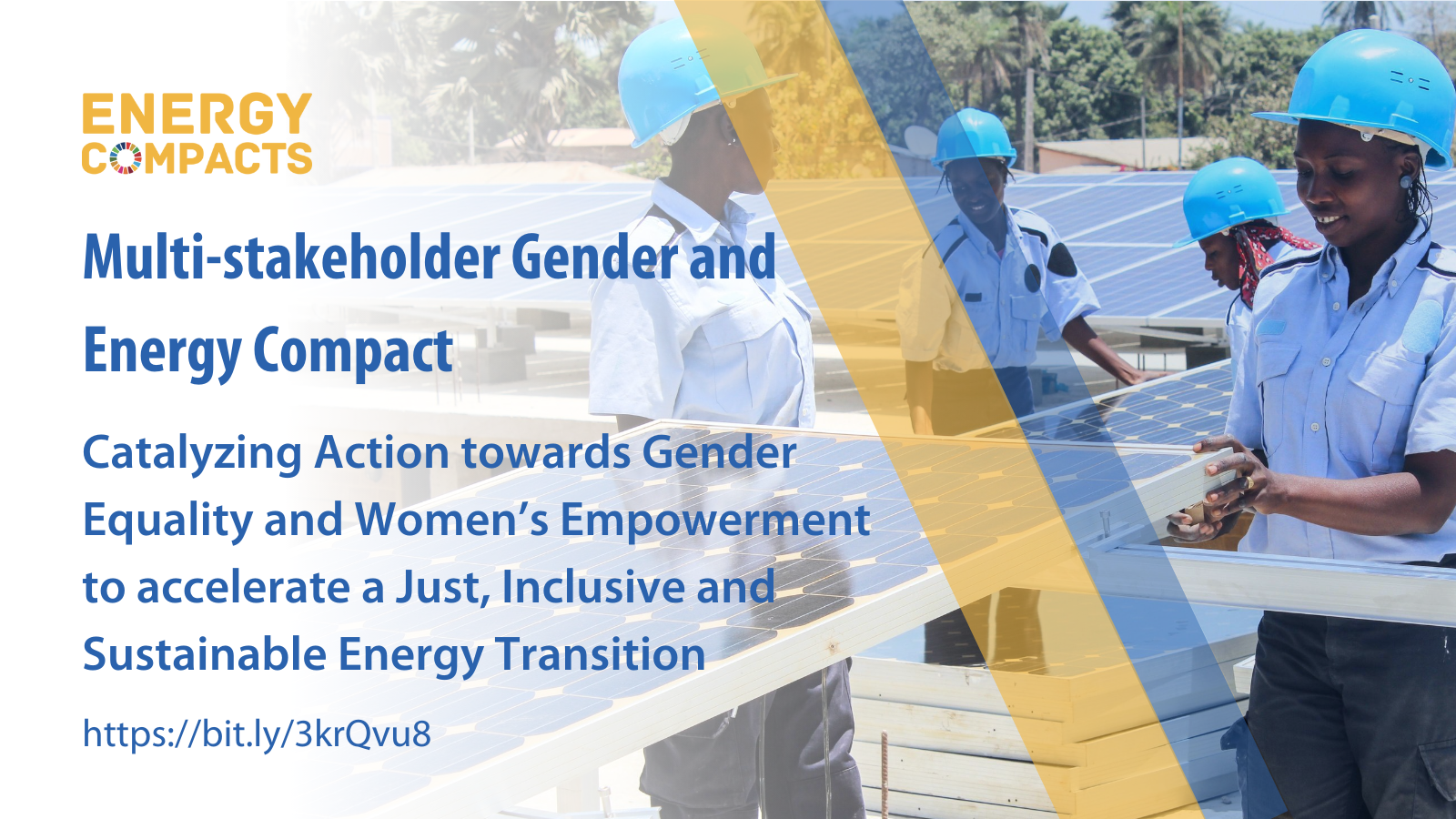 ENERGY COMPACTS

Multi-stakeholder Gender and Energy Compact

Catalyzing Action towards Gender Equality and Women's Empowerment to accelerate a Just, Inclusive and Sustainable Energy Transition

https://bit.ly/3krQvu8